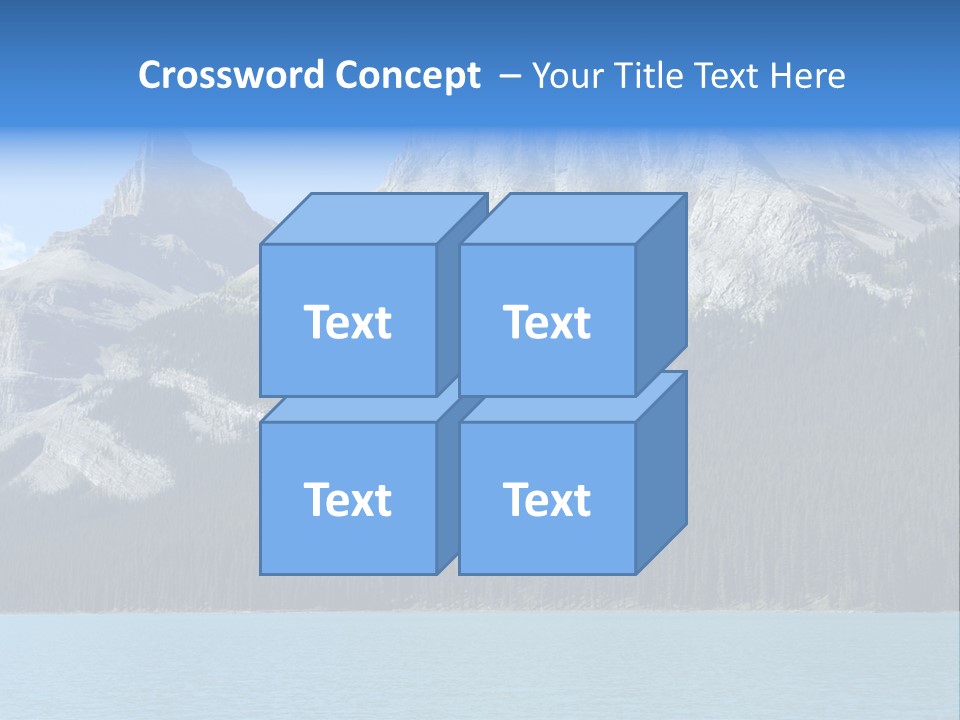 Crossword Concept – Your Title Text Here

Text

Text

Text

Text